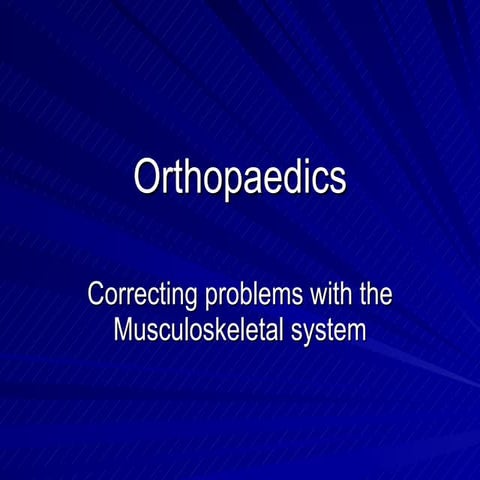 Orthopaedics

Correcting problems with the Musculoskeletal system